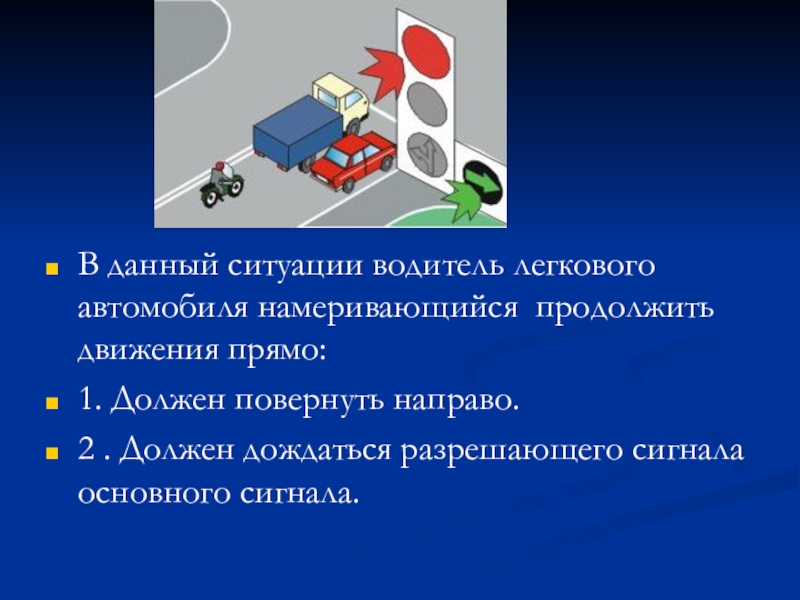 В данный ситуации водитель легкового автомобиля намеривающийся продолжить движения прямо:

1. Должен повернуть направо.

2 . Должен дождаться разрешающего сигнала основного сигнала.